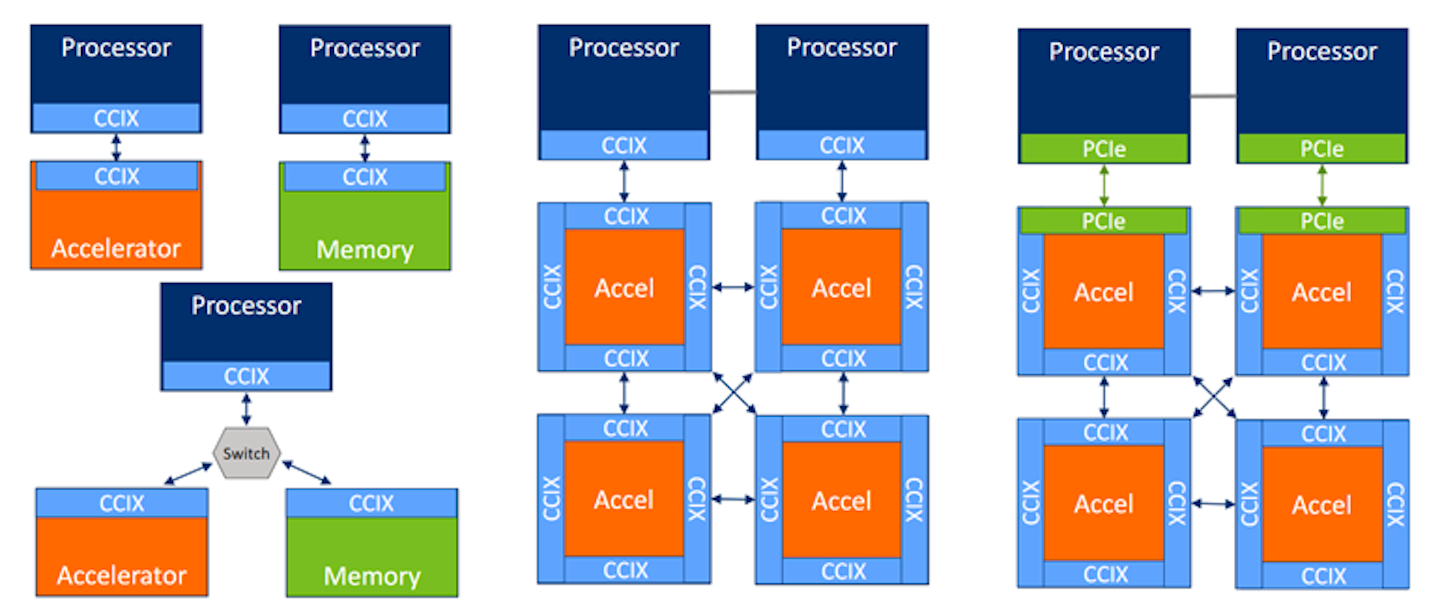 Processor
CCIX
CCIX
Accelerator

Processor
CCIX
CCIX
Memory

Processor
CCIX
Switch
CCIX
Accelerator
CCIX
Memory

Processor
CCIX
Processor
CCIX

CCIX
CCIX
Accel
CCIX
CCIX

CCIX
CCIX
Accel
CCIX
CCIX

CCIX
CCIX
Accel
CCIX
CCIX

CCIX
CCIX
Accel
CCIX
CCIX

Processor
PCIe
Processor
PCIe

PCIe
CCIX
Accel
CCIX
CCIX

PCIe
CCIX
Accel
CCIX
CCIX

CCIX
CCIX
Accel
CCIX
CCIX

CCIX
CCIX
Accel
CCIX
CCIX